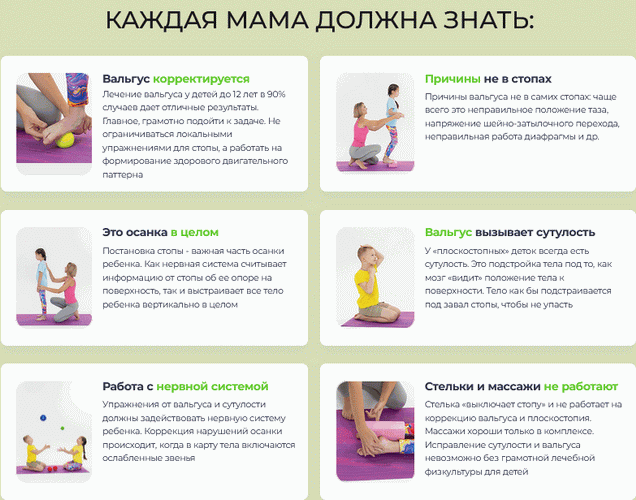 КАЖДАЯ МАМА ДОЛЖНА ЗНАТЬ:

Вальгус корректируется

Лечение вальгуса у детей до 12 лет в 90% случаев дает отличные результаты. Главное, грамотно подойти к задаче. Не ограничиваться локальными упражнениями для стопы, а работать на формирование здорового двигательного паттерна

Причины не в стопах

Причины вальгуса не в самих стопах: чаще всего это неправильное положение таза, напряжение шейно-затылочного перехода, неправильная работа диафрагмы и др.

Это осанка в целом

Постановка стопы - важная часть осанки ребенка. Как нервная система считывает информацию от стопы об ее опоре на поверхность, так и выстраивает все тело ребенка вертикально в целом

Вальгус вызывает сутулость

У «плоскостопных» деток всегда есть сутулость. Это подстройка тела под то, как мозг «видит» положение тела к поверхности. Тело как бы подстраивается под завал стопы, чтобы не упасть

Работа с нервной системой

Упражнения от вальгуса и сутулости должны задействовать нервную систему ребенка. Коррекция нарушений осанки происходит, когда в карту тела включаются ослабленные звенья

Стельки и массажи не работают

Стелька «выключает стопу» и не работает на коррекцию вальгуса и плоскостопия. Массажи хороши только в комплексе. Исправление сутулости и вальгуса невозможно без грамотной лечебной физкультуры для детей